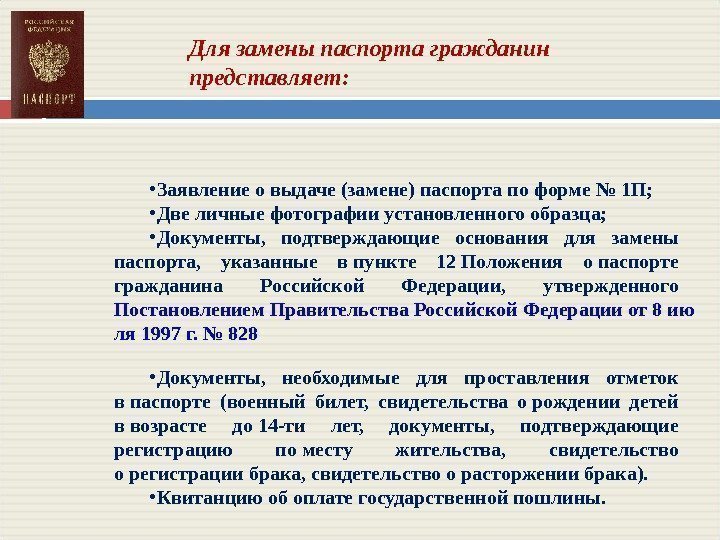 РОССИЙСКАЯ ФЕДЕРАЦИЯ

ПАСПОРТ

Для замены паспорта гражданин представляет:

•Заявление о выдаче (замене) паспорта по форме № 1П;
•Две личные фотографии установленного образца;
•Документы, подтверждающие основания для замены паспорта, указанные в пункте 12 Положения о паспорте гражданина Российской Федерации, утвержденного Постановлением Правительства Российской Федерации от 8 июля 1997 г. № 828

•Документы, необходимые для проставления отметок в паспорте (военный билет, свидетельства о рождении детей в возрасте до 14-ти лет, документы, подтверждающие регистрацию по месту жительства, свидетельство о регистрации брака, свидетельство о расторжении брака).
•Квитанцию об оплате государственной пошлины.